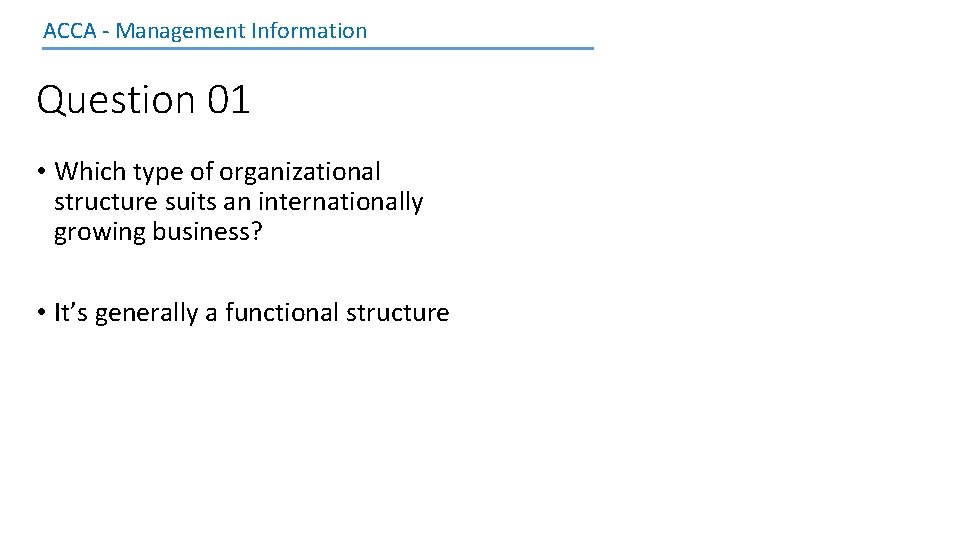 ACCA - Management Information

Question 01

• Which type of organizational structure suits an internationally growing business?

• It's generally a functional structure